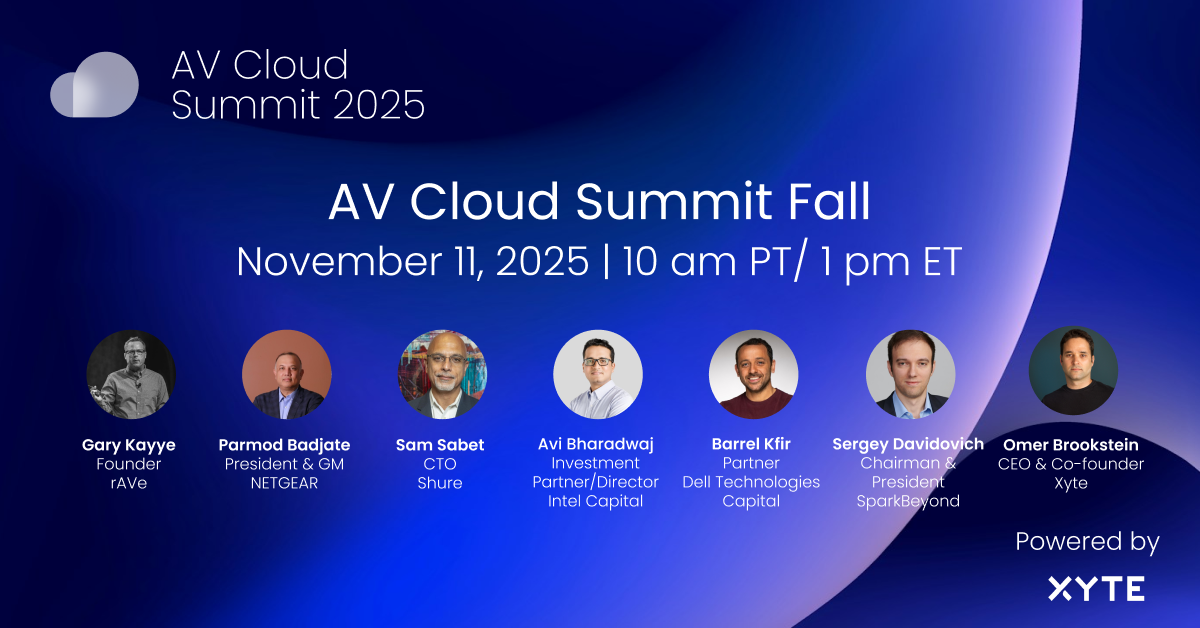 AV Cloud Summit 2025

AV Cloud Summit Fall
November 11, 2025 | 10 am PT/ 1 pm ET

Gary Kayye
Founder
rAVe

Parmod Badjate
President & GM
NETGEAR

Sam Sabet
CTO
Shure

Avi Bharadwaj
Investment Partner/Director
Intel Capital

Barrel Kfir
Partner
Dell Technologies Capital

Sergey Davidovich
Chairman & President
SparkBeyond

Omer Brookstein
CEO & Co-founder
Xyte

Powered by
XYTE